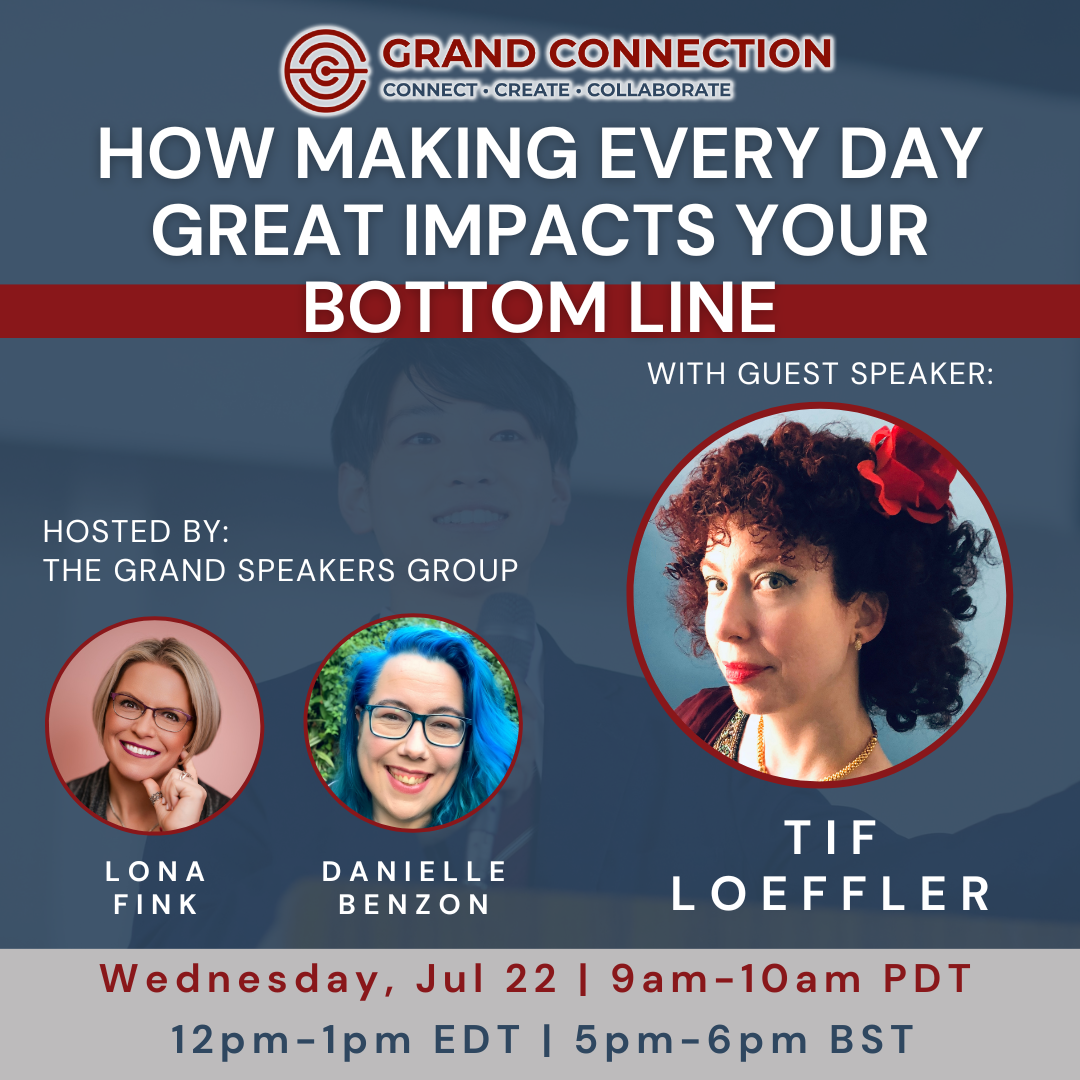 GRAND CONNECTION
CONNECT • CREATE • COLLABORATE

HOW MAKING EVERY DAY GREAT IMPACTS YOUR BOTTOM LINE

WITH GUEST SPEAKER:

HOSTED BY:
THE GRAND SPEAKERS GROUP

LONA FINK

DANIELLE BENZON

TIF LOEFFLER

Wednesday, Jul 22 | 9am-10am PDT
12pm-1pm EDT | 5pm-6pm BST